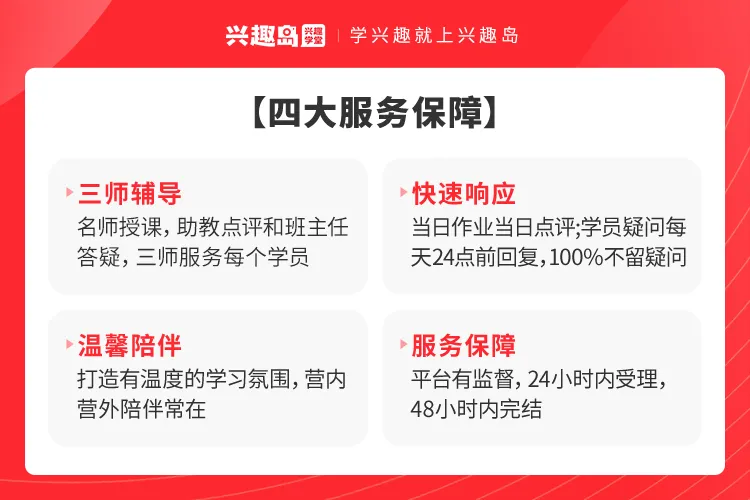 兴趣岛 兴趣学堂 | 学兴趣就上兴趣岛

【四大服务保障】

三师辅导
名师授课，助教点评和班主任答疑，三师服务每个学员

快速响应
当日作业当日点评;学员疑问每天24点前回复，100%不留疑问

温馨陪伴
打造有温度的学习氛围，营内营外陪伴常在

服务保障
平台有监督，24小时内受理，48小时内完结